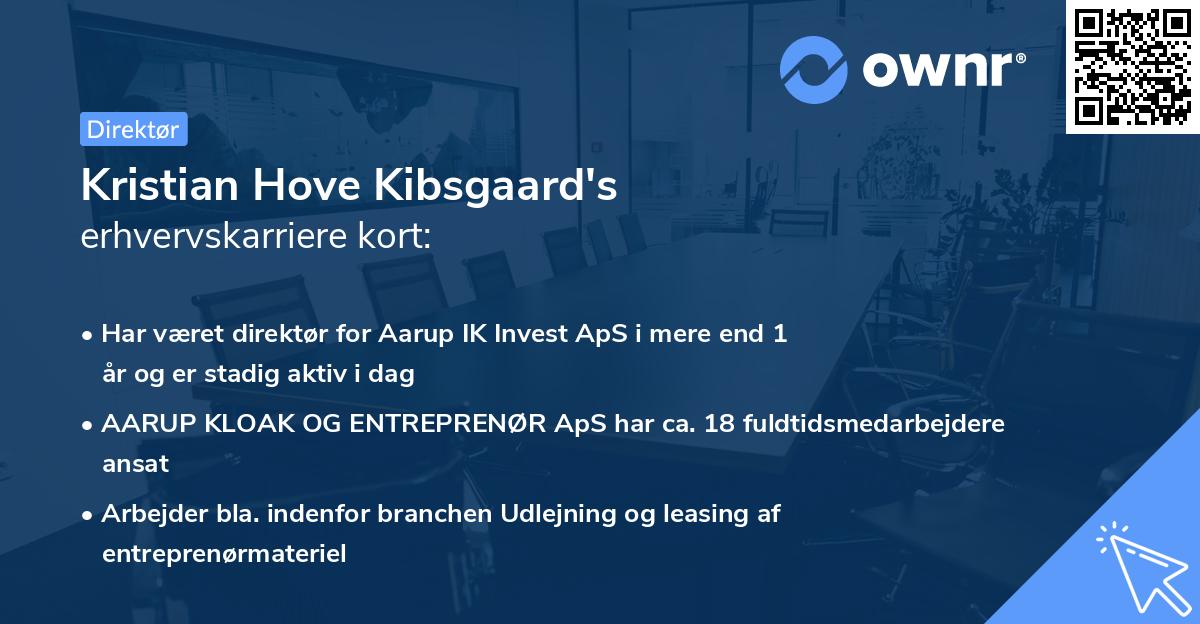 ownr®

Direktør

Kristian Hove Kibsgaard's
erhvervskarriere kort:

• Har været direktør for Aarup IK Invest ApS i mere end 1 år og er stadig aktiv i dag

• AARUP KLOAK OG ENTREPRENØR ApS har ca. 18 fuldtidsmedarbejdere ansat

• Arbejder bla. indenfor branchen Udlejning og leasing af entreprenørmateriel